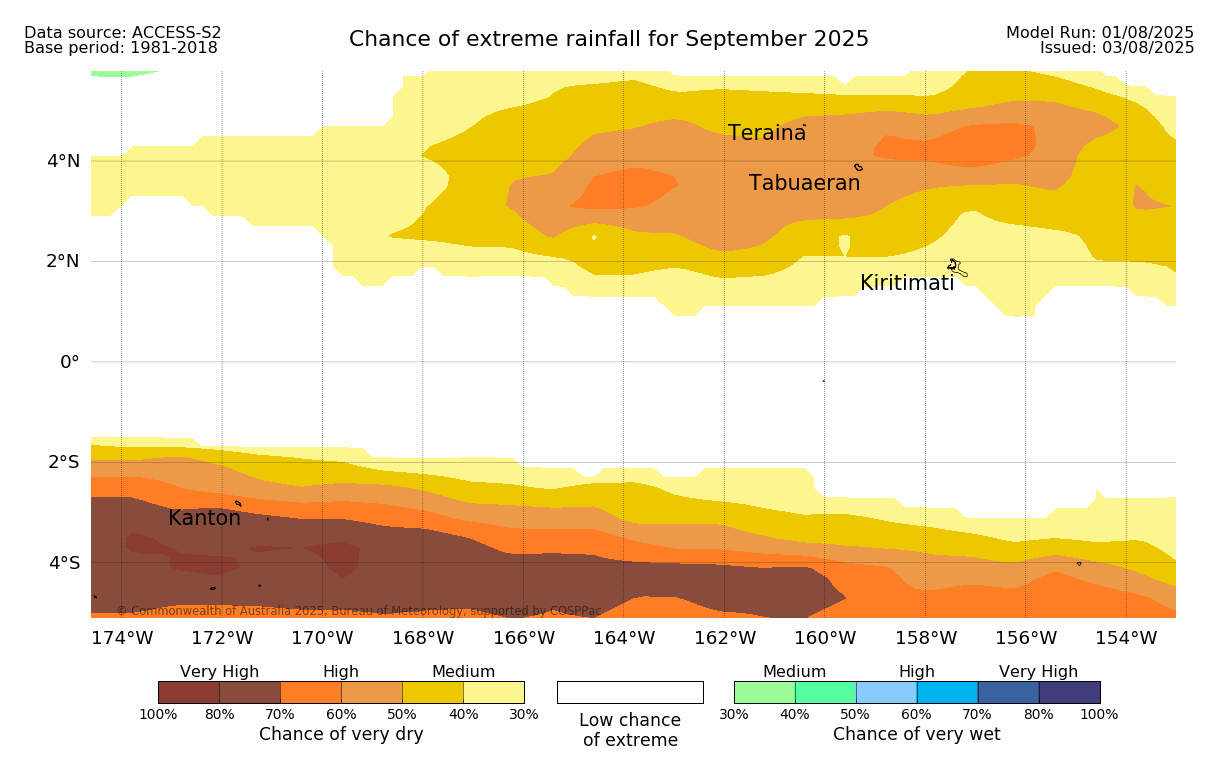 Data source: ACCESS-S2
Base period: 1981-2018

Chance of extreme rainfall for September 2025

Model Run: 01/08/2025
Issued: 03/08/2025

Teraina
Tabuaeran
Kiritimati
Kanton

4°N
2°N
0°
2°S
4°S

© Commonwealth of Australia 2025, Bureau of Meteorology, supported by COSPPac

174°W 172°W 170°W 168°W 166°W 164°W 162°W 160°W 158°W 156°W 154°W

Very High High Medium
100% 80% 70% 60% 50% 40% 30%
Chance of very dry

Low chance of extreme

Medium High Very High
30% 40% 50% 60% 70% 80% 100%
Chance of very wet